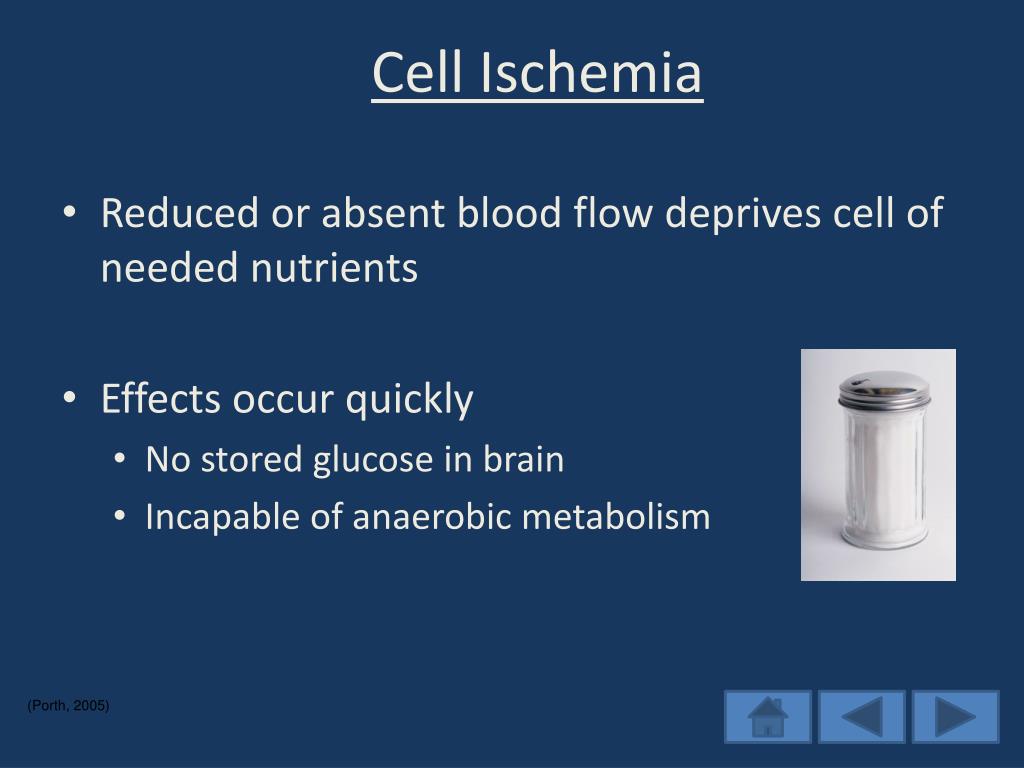 Cell Ischemia

• Reduced or absent blood flow deprives cell of needed nutrients

• Effects occur quickly
  • No stored glucose in brain
  • Incapable of anaerobic metabolism

(Porth, 2005)